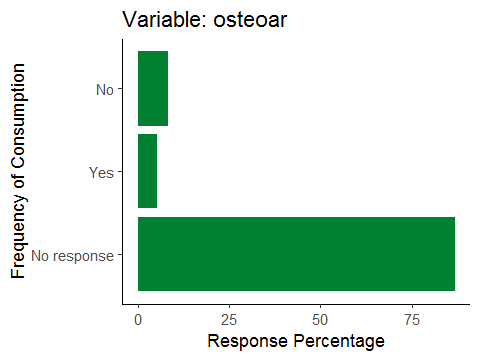 Variable: osteoar

Frequency of Consumption

No

Yes

No response

0

25

50

75

Response Percentage